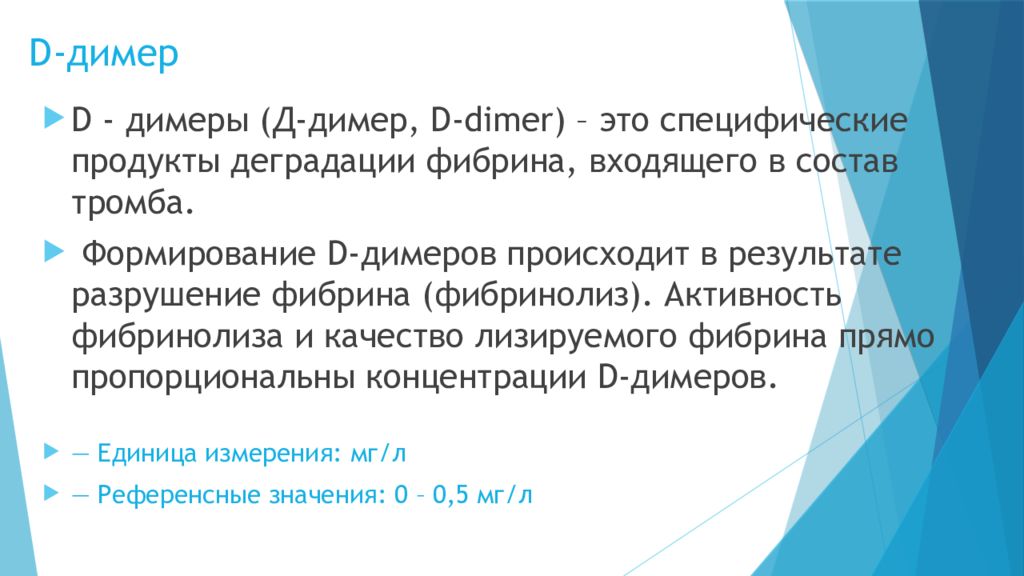 D-димер

D - димеры (Д-димер, D-dimer) – это специфические продукты деградации фибрина, входящего в состав тромба.

Формирование D-димеров происходит в результате разрушение фибрина (фибринолиз). Активность фибринолиза и качество лизируемого фибрина прямо пропорциональны концентрации D-димеров.

— Единица измерения: мг/л

— Референсные значения: 0 – 0,5 мг/л